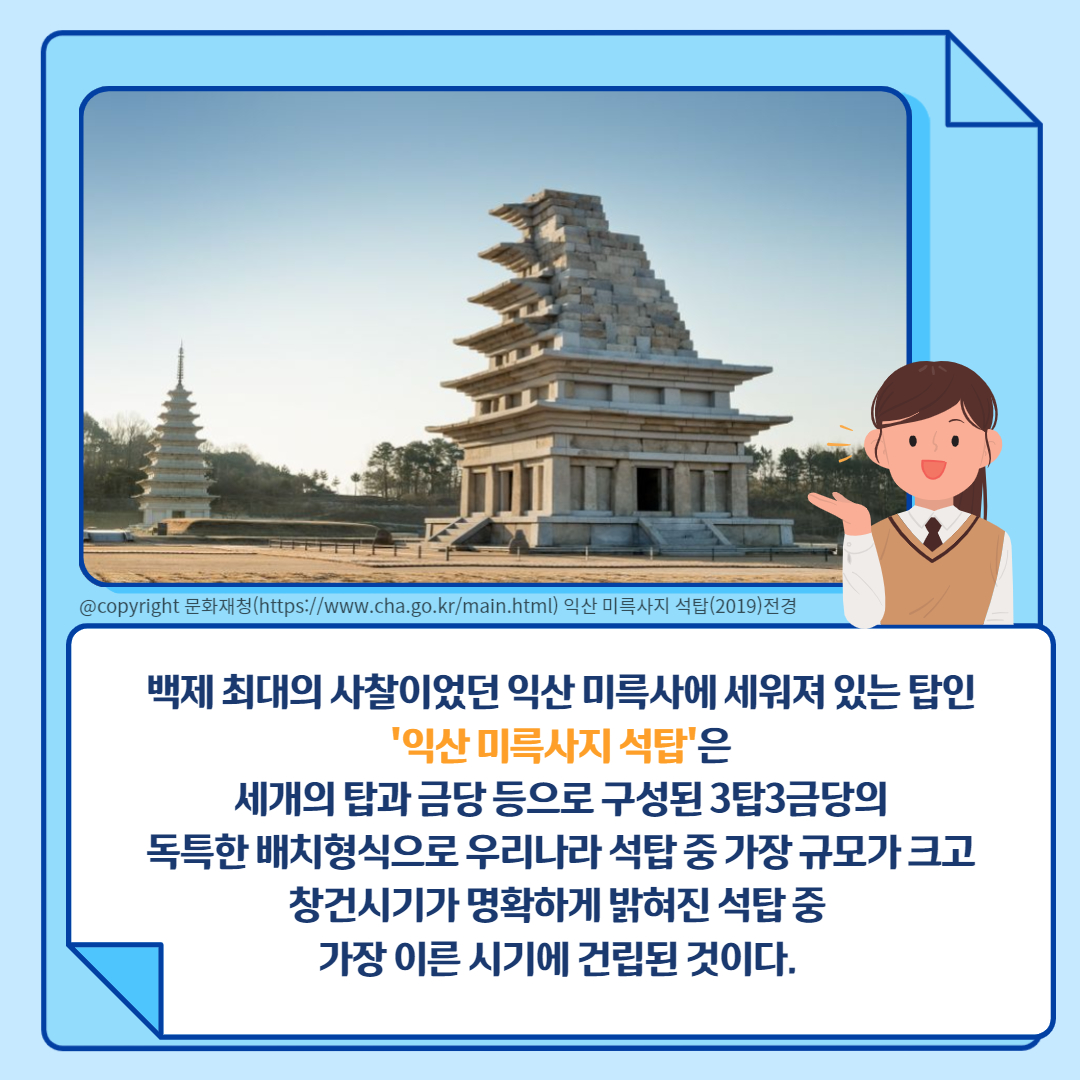 @copyright 문화재청(https://www.cha.go.kr/main.html) 익산 미륵사지 석탑(2019)전경

백제 최대의 사찰이었던 익산 미륵사에 세워져 있는 탑인 '익산 미륵사지 석탑'은 세개의 탑과 금당 등으로 구성된 3탑3금당의 독특한 배치형식으로 우리나라 석탑 중 가장 규모가 크고 창건시기가 명확하게 밝혀진 석탑 중 가장 이른 시기에 건립된 것이다.